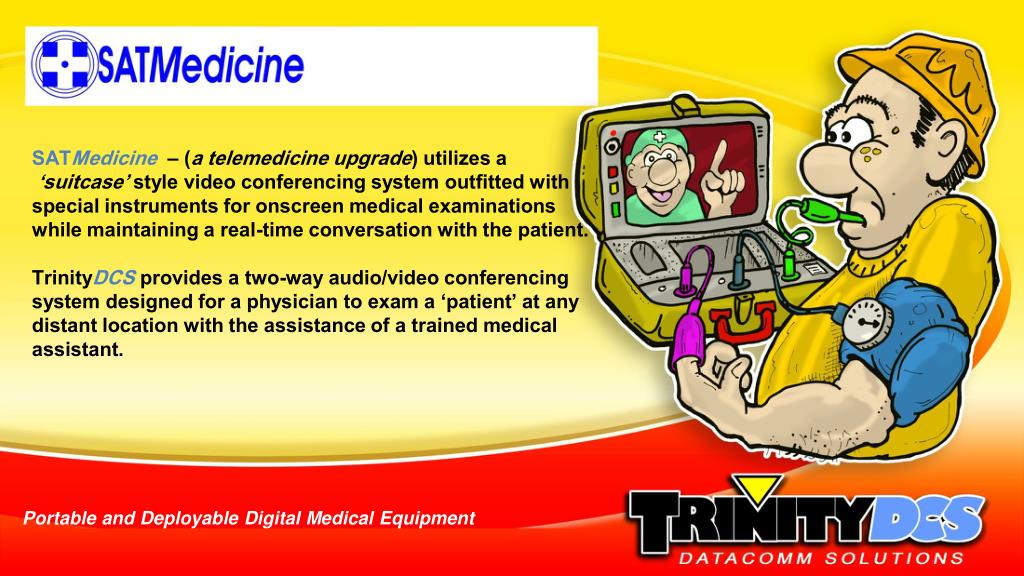 SATMedicine

SATMedicine – (a telemedicine upgrade) utilizes a 'suitcase' style video conferencing system outfitted with special instruments for onscreen medical examinations while maintaining a real-time conversation with the patient.

TrinityDCS provides a two-way audio/video conferencing system designed for a physician to exam a 'patient' at any distant location with the assistance of a trained medical assistant.

Portable and Deployable Digital Medical Equipment

TRINITYDCS
DATACOMM SOLUTIONS